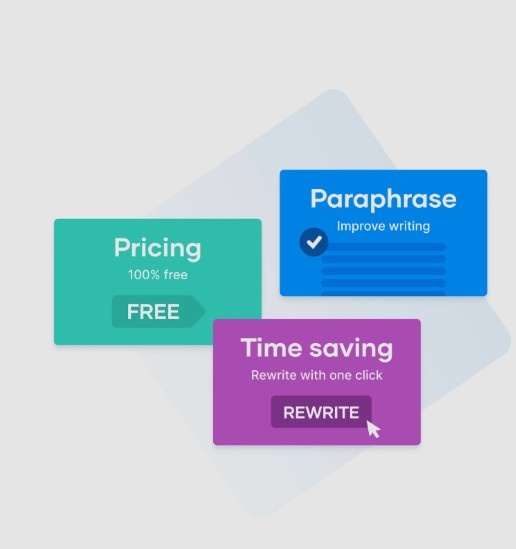 Paraphrase
Improve writing

Pricing
100% free
FREE

Time saving
Rewrite with one click
REWRITE